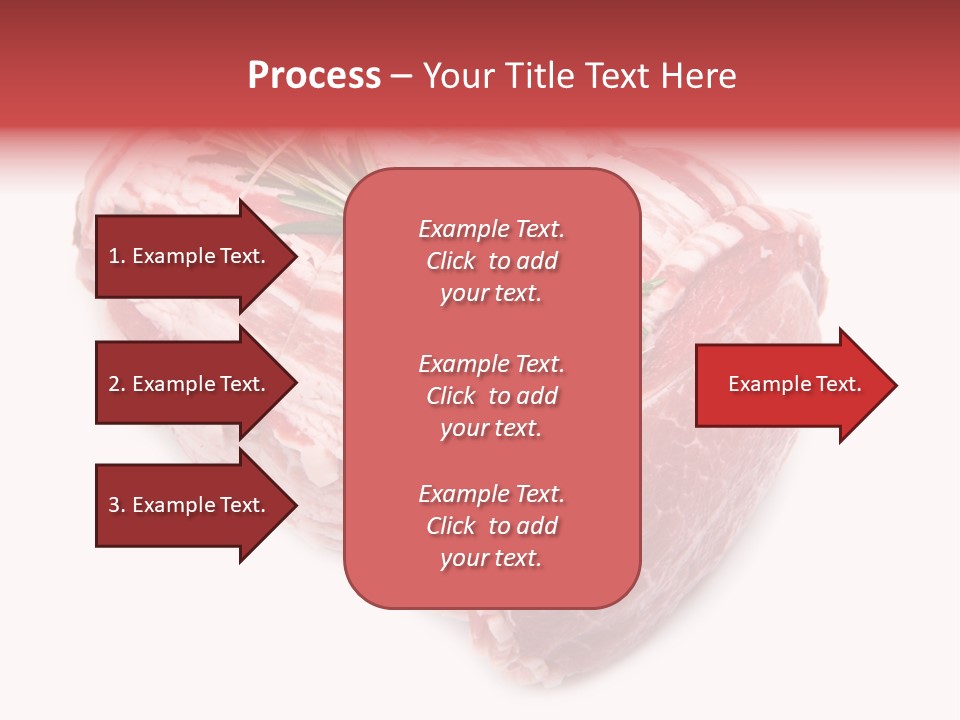 Process – Your Title Text Here

1. Example Text.

2. Example Text.

3. Example Text.

Example Text. Click to add your text.

Example Text. Click to add your text.

Example Text. Click to add your text.

Example Text.